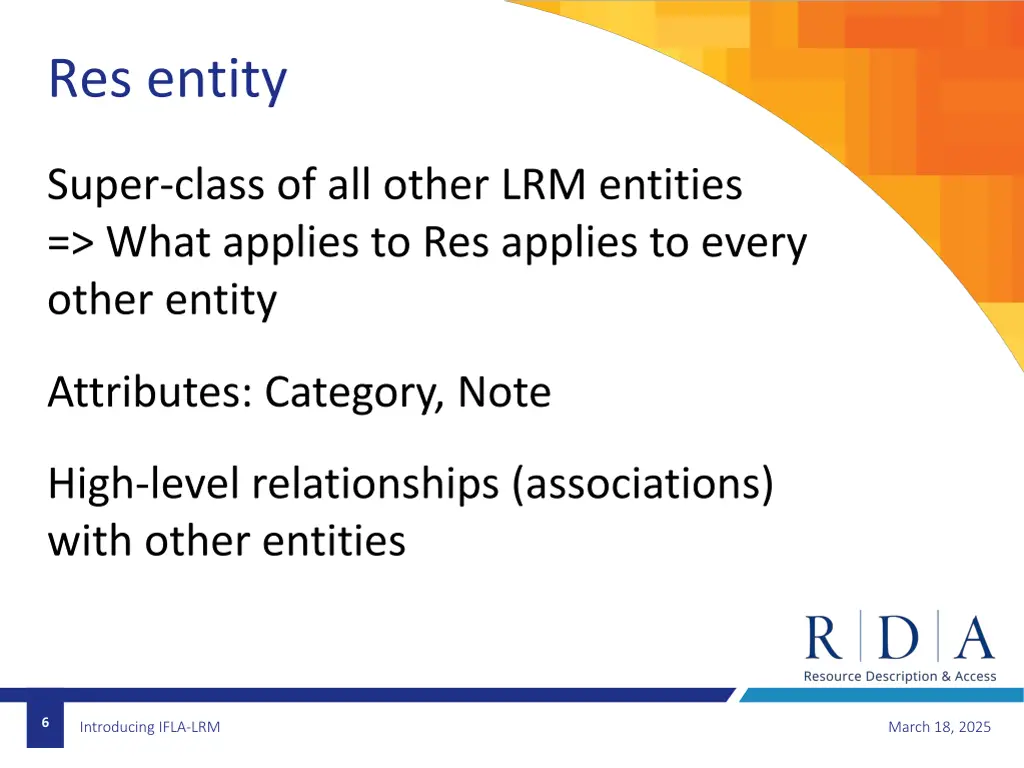 Res entity

Super-class of all other LRM entities
=> What applies to Res applies to every other entity

Attributes: Category, Note

High-level relationships (associations) with other entities

R | D | A
Resource Description & Access

6

Introducing IFLA-LRM

March 18, 2025